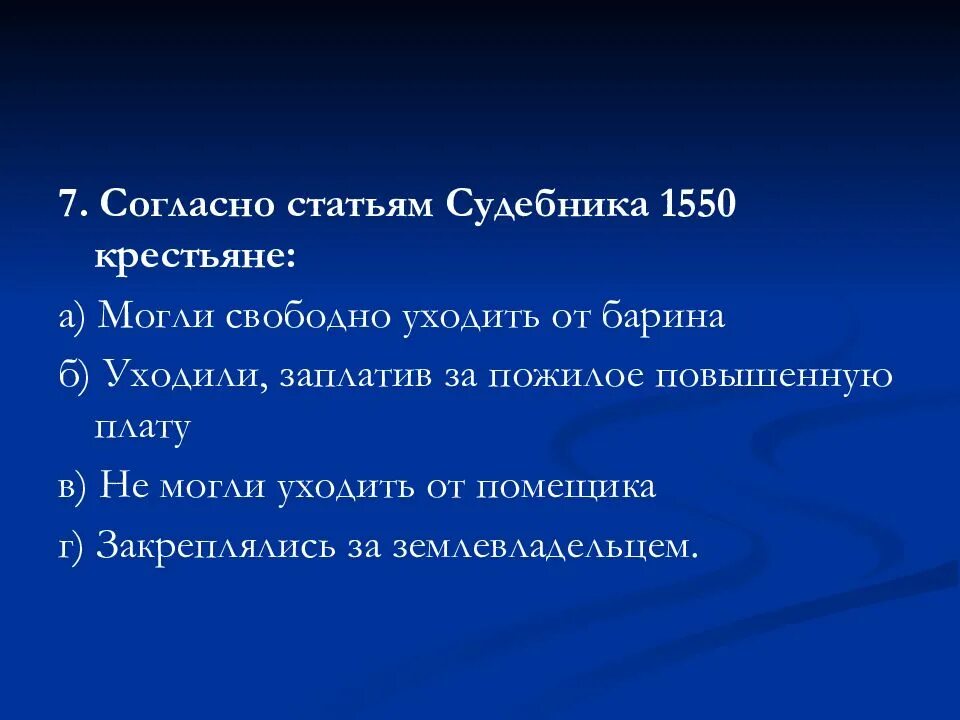 7. Согласно статьям Судебника 1550 крестьяне:

а) Могли свободно уходить от барина

б) Уходили, заплатив за пожилое повышенную плату

в) Не могли уходить от помещика

г) Закреплялись за землевладельцем.